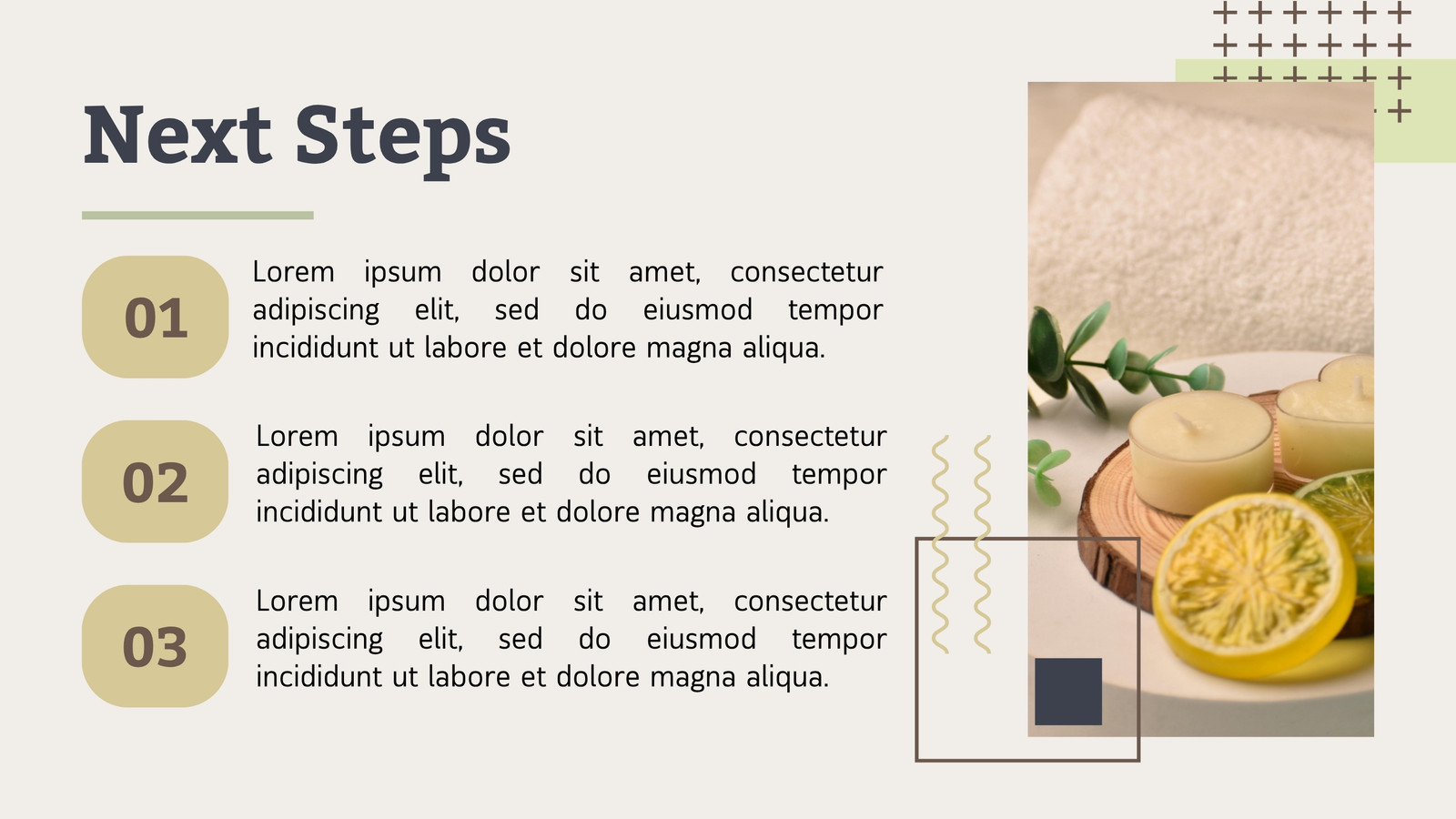 Next Steps

01

Lorem ipsum dolor sit amet, consectetur adipiscing elit, sed do eiusmod tempor incididunt ut labore et dolore magna aliqua.

02

Lorem ipsum dolor sit amet, consectetur adipiscing elit, sed do eiusmod tempor incididunt ut labore et dolore magna aliqua.

03

Lorem ipsum dolor sit amet, consectetur adipiscing elit, sed do eiusmod tempor incididunt ut labore et dolore magna aliqua.